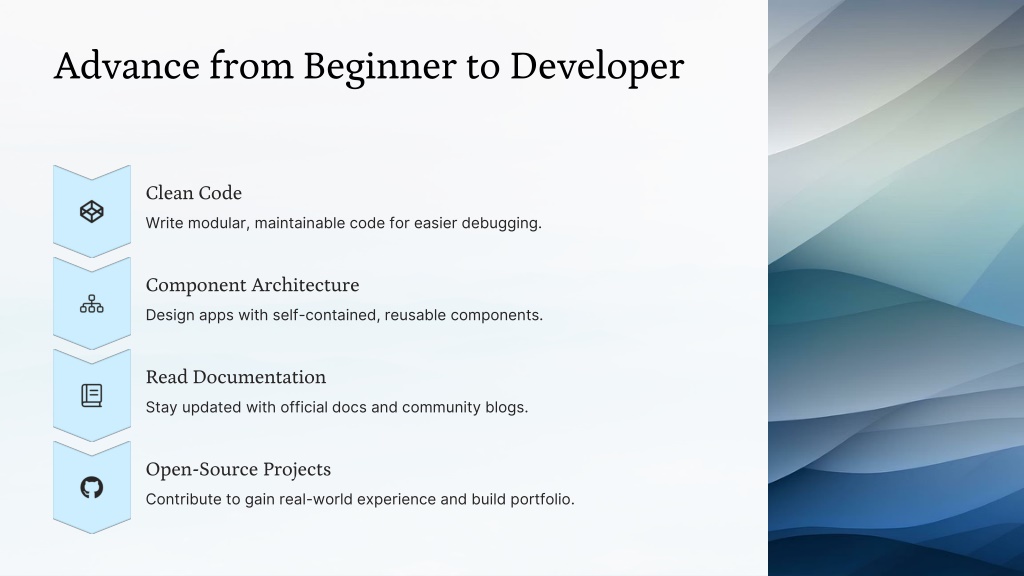 Advance from Beginner to Developer

Clean Code

Write modular, maintainable code for easier debugging.

Component Architecture

Design apps with self-contained, reusable components.

Read Documentation

Stay updated with official docs and community blogs.

Open-Source Projects

Contribute to gain real-world experience and build portfolio.